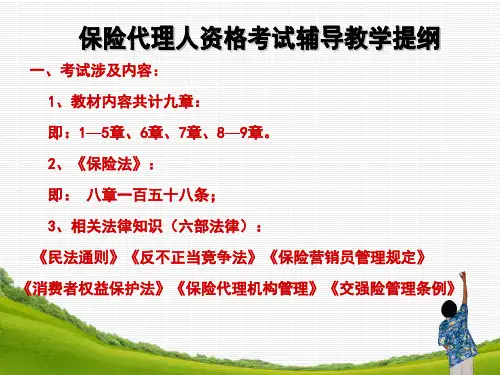 保险代理人资格考试辅导教学提纲

一、考试涉及内容：

1、教材内容共计九章：

即：1—5章、6章、7章、8—9章。

2、《保险法》：

即： 八章一百五十八条；

3、相关法律知识（六部法律）：

《民法通则》《反不正当竞争法》《保险营销员管理规定》

《消费者权益保护法》《保险代理机构管理》《交强险管理条例》